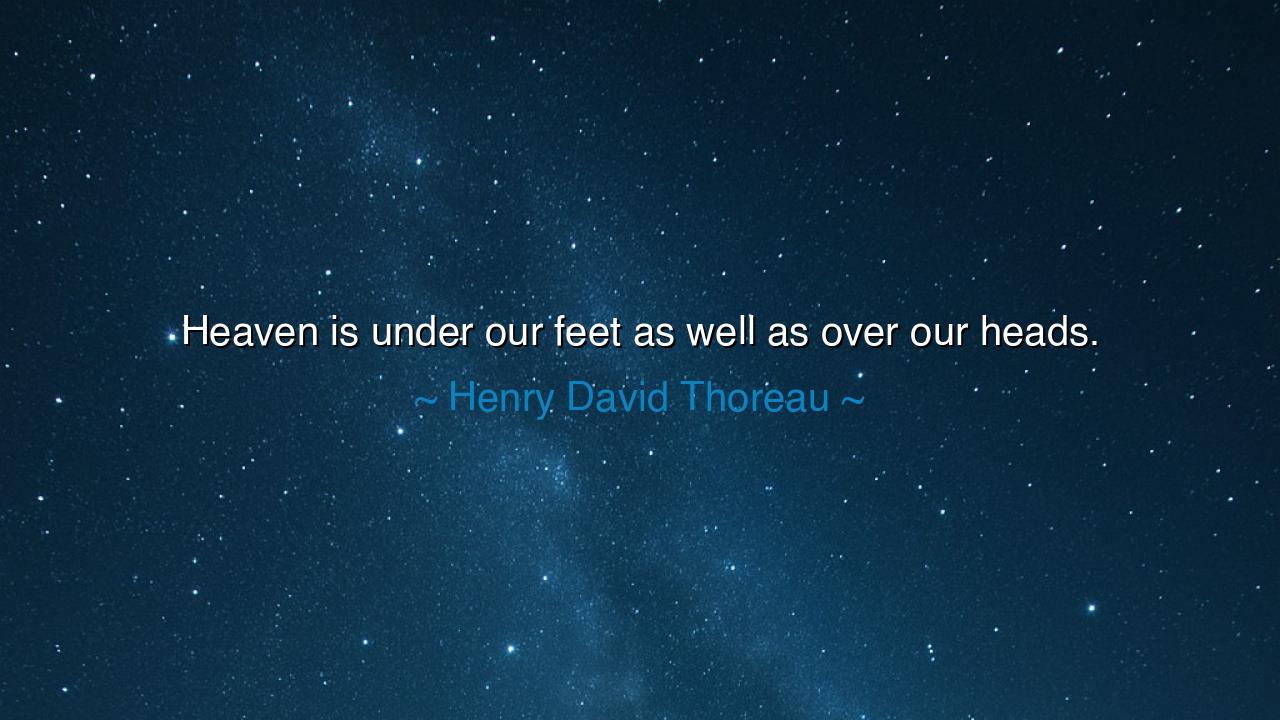 Heaven is under our feet as well as over our heads.

~ Henry David Thoreau ~